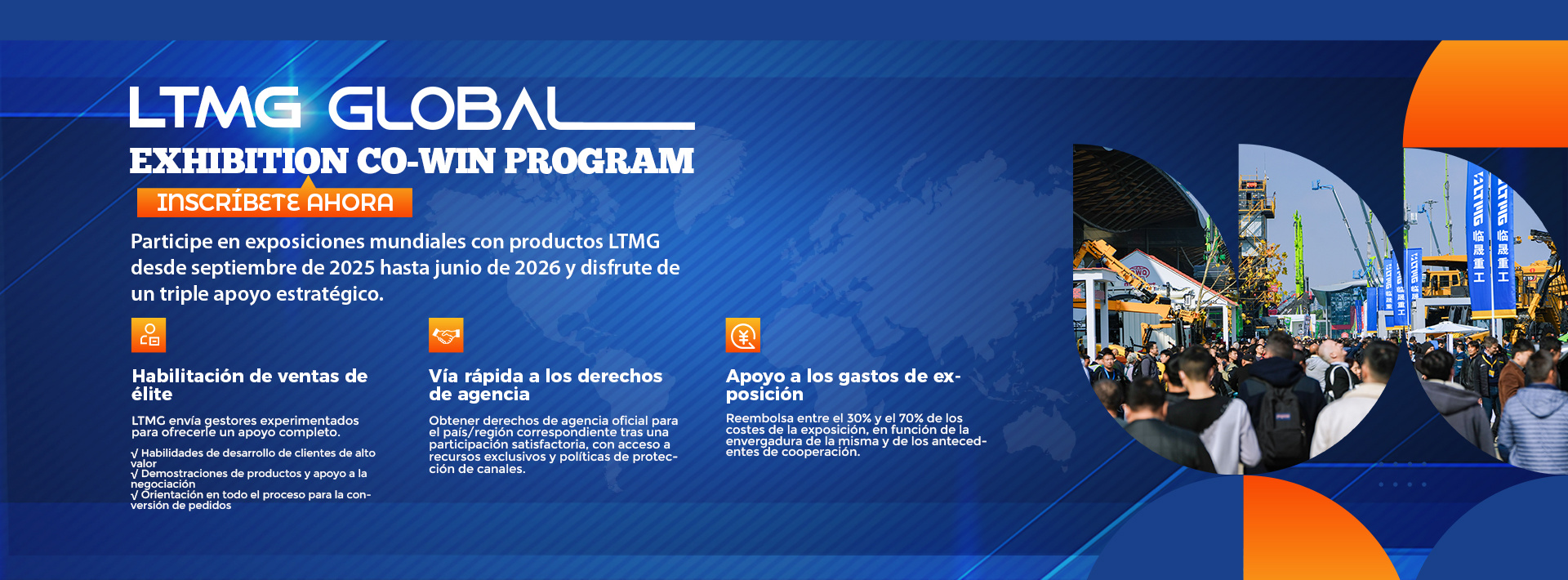 LTMG GLOBAL

EXHIBITION CO-WIN PROGRAM

INSCRÍBETE AHORA

Participe en exposiciones mundiales con productos LTMG desde septiembre de 2025 hasta junio de 2026 y disfrute de un triple apoyo estratégico.

Habilitación de ventas de élite

LTMG envía gestores experimentados para ofrecerle un apoyo completo.

√ Habilidades de desarrollo de clientes de alto valor
√ Demostraciones de productos y apoyo a la negociación
√ Orientación en todo el proceso para la conversión de pedidos

Vía rápida a los derechos de agencia

Obtener derechos de agencia oficial para el país/región correspondiente tras una participación satisfactoria, con acceso a recursos exclusivos y políticas de protección de canales.

Apoyo a los gastos de exposición

Reembolsa entre el 30% y el 70% de los costes de la exposición, en función de la envergadura de la misma y de los antecedentes de cooperación.

LTMG 临晟重工
LTMG 临晟重工